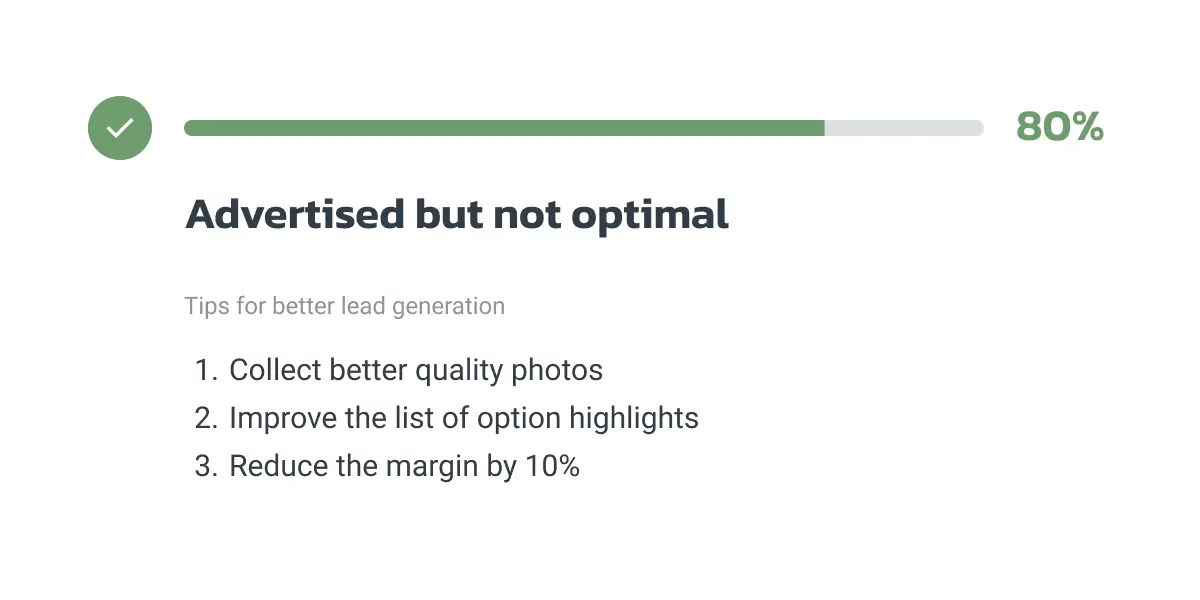 80%

Advertised but not optimal

Tips for better lead generation

1. Collect better quality photos
2. Improve the list of option highlights
3. Reduce the margin by 10%